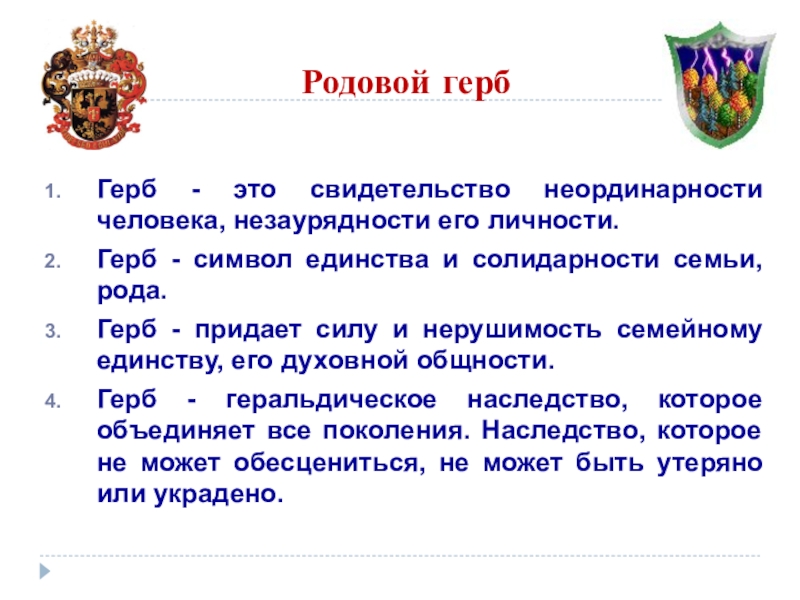 Родовой герб

1. Герб - это свидетельство неординарности человека, незаурядности его личности.
2. Герб - символ единства и солидарности семьи, рода.
3. Герб - придает силу и нерушимость семейному единству, его духовной общности.
4. Герб - геральдическое наследство, которое объединяет все поколения. Наследство, которое не может обесцениться, не может быть утеряно или украдено.